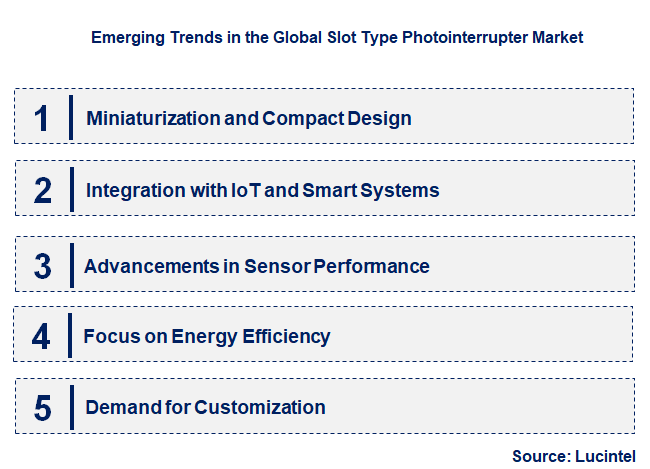 Emerging Trends in the Global Slot Type Photointerrupter Market

1 Miniaturization and Compact Design

2 Integration with IoT and Smart Systems

3 Advancements in Sensor Performance

4 Focus on Energy Efficiency

5 Demand for Customization

Source: Lucintel